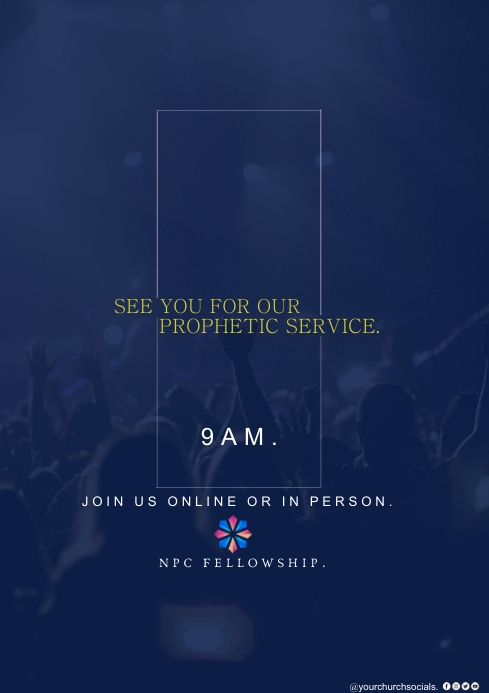 SEE YOU FOR OUR
PROPHETIC SERVICE.

9AM.

JOIN US ONLINE OR IN PERSON.

NPC FELLOWSHIP.

@yourchurchsocials.